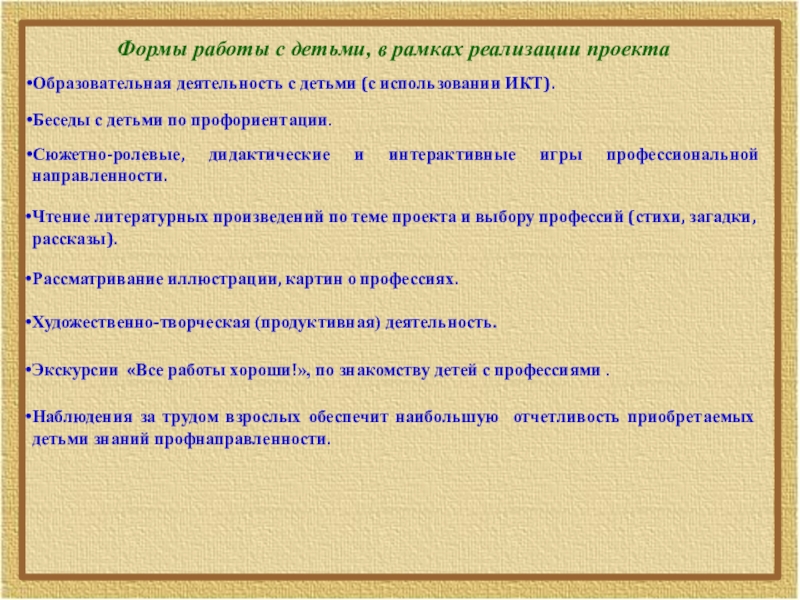 Формы работы с детьми, в рамках реализации проекта

•Образовательная деятельность с детьми (с использовании ИКТ).

•Беседы с детьми по профориентации.

•Сюжетно-ролевые, дидактические и интерактивные игры профессиональной направленности.

•Чтение литературных произведений по теме проекта и выбору профессий (стихи, загадки, рассказы).

•Рассматривание иллюстрации, картин о профессиях.

•Художественно-творческая (продуктивная) деятельность.

•Экскурсии «Все работы хороши!», по знакомству детей с профессиями .

•Наблюдения за трудом взрослых обеспечит наибольшую отчетливость приобретаемых детьми знаний профнаправленности.